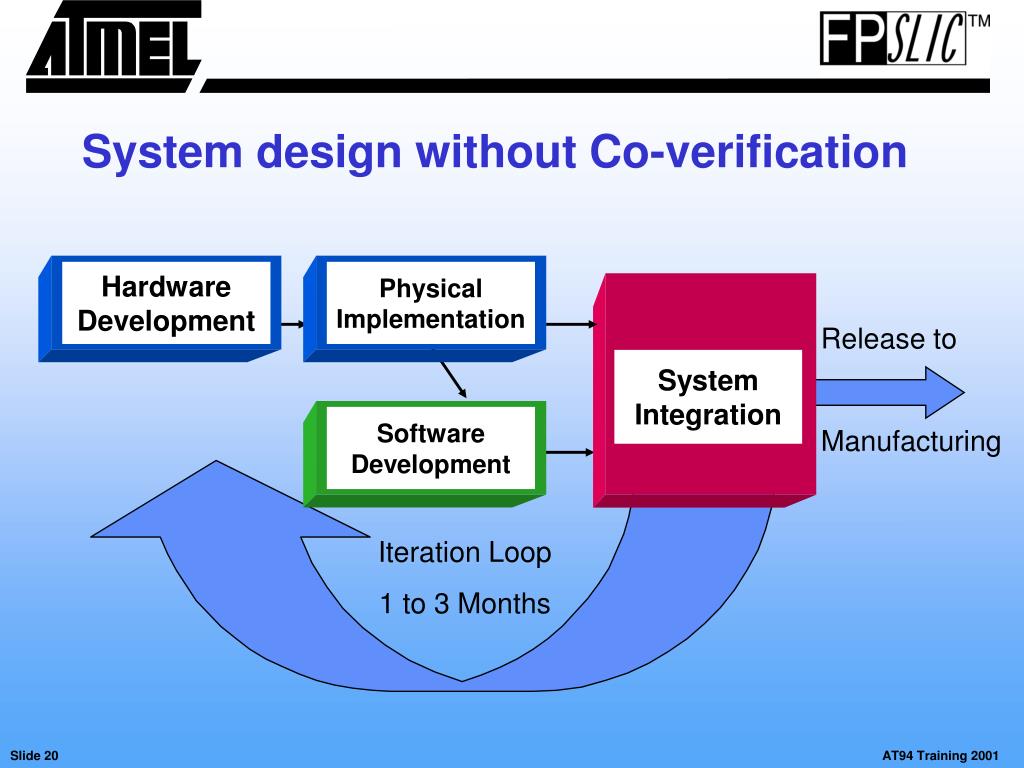 ATMEL

FPSLIC™

System design without Co-verification

Hardware Development

Physical Implementation

Software Development

System Integration

Release to

Manufacturing

Iteration Loop

1 to 3 Months

Slide 20

AT94 Training 2001